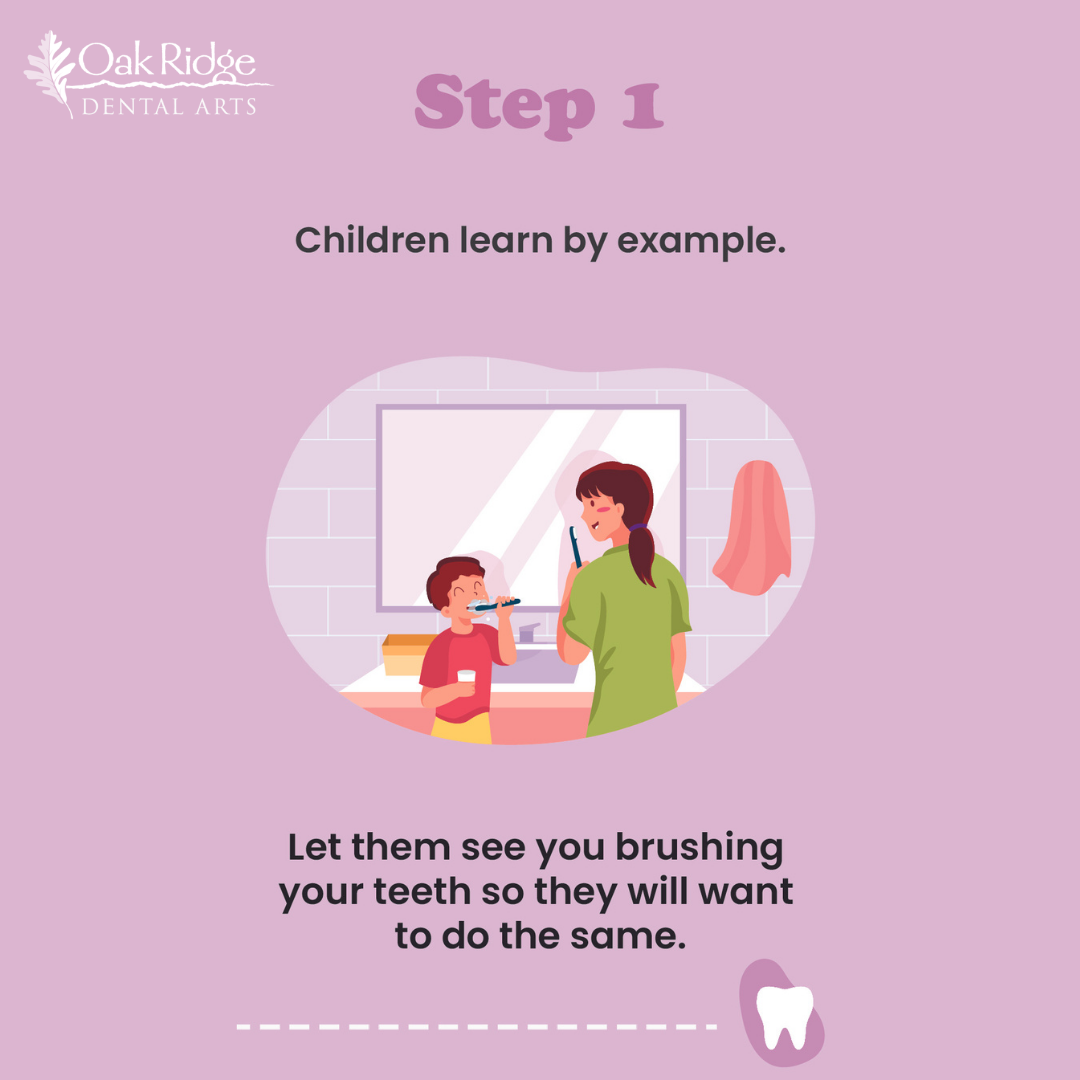 Oak Ridge
DENTAL ARTS

Step 1

Children learn by example.

Let them see you brushing your teeth so they will want to do the same.